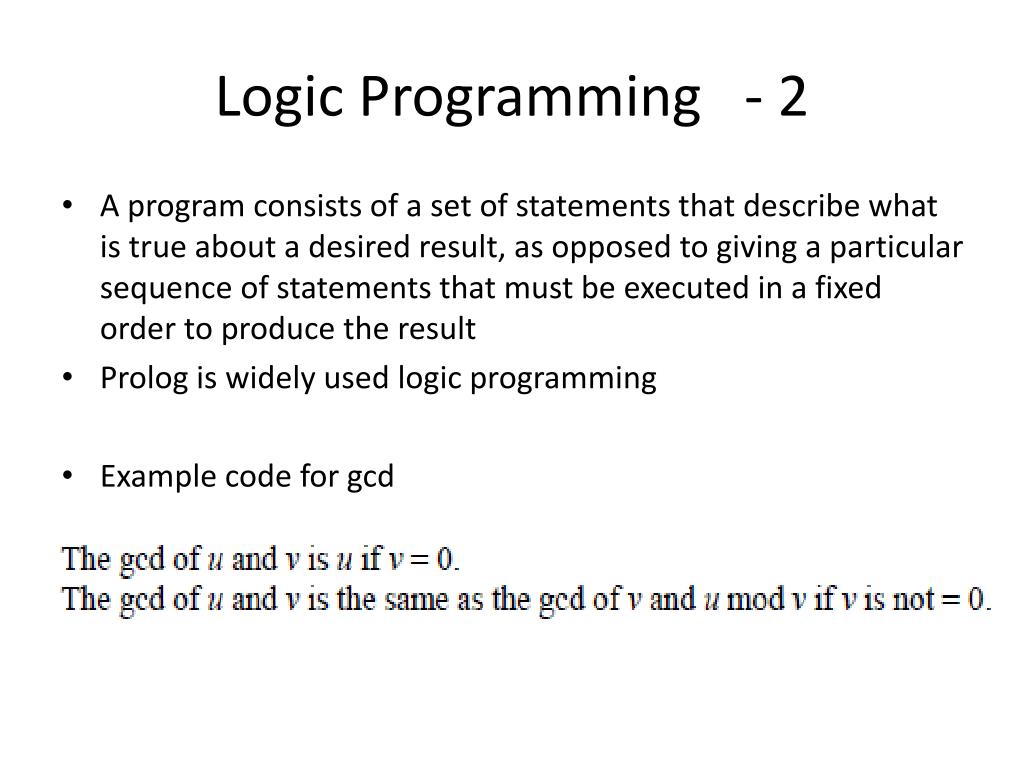 Logic Programming - 2

• A program consists of a set of statements that describe what is true about a desired result, as opposed to giving a particular sequence of statements that must be executed in a fixed order to produce the result

• Prolog is widely used logic programming

• Example code for gcd

The gcd of $u$ and $v$ is $u$ if $v = 0$.
The gcd of $u$ and $v$ is the same as the gcd of $v$ and $u$ mod $v$ if $v$ is not $= 0$.